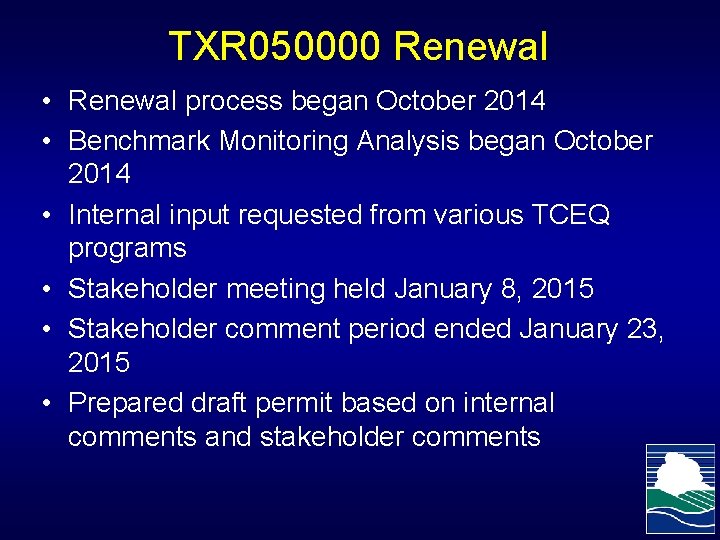 TXR050000 Renewal

• Renewal process began October 2014
• Benchmark Monitoring Analysis began October 2014
• Internal input requested from various TCEQ programs
• Stakeholder meeting held January 8, 2015
• Stakeholder comment period ended January 23, 2015
• Prepared draft permit based on internal comments and stakeholder comments